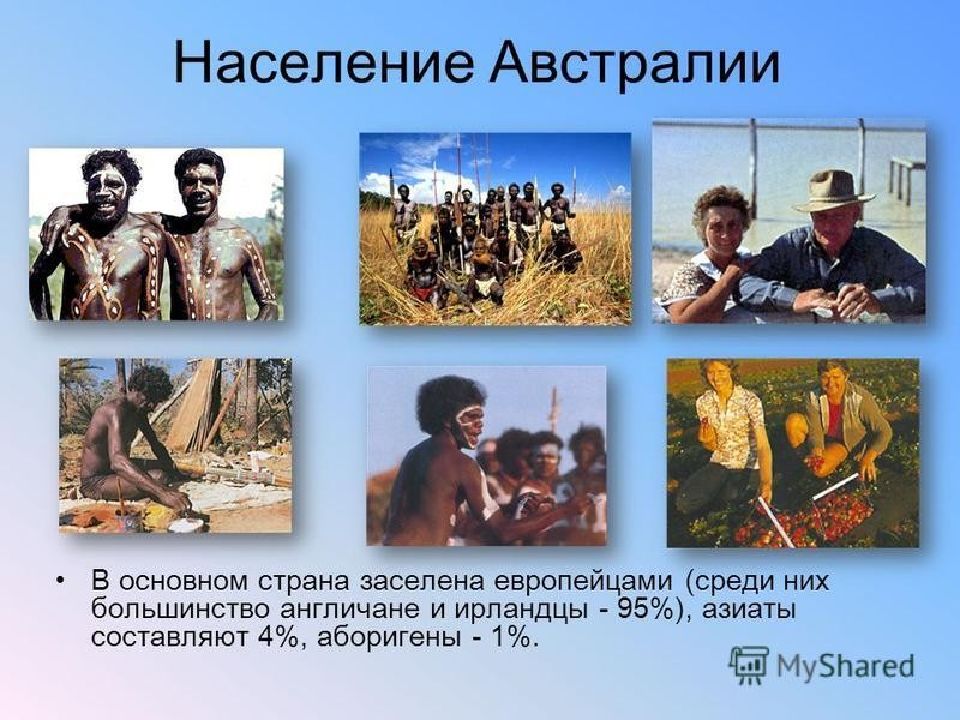 Население Австралии

• В основном страна заселена европейцами (среди них большинство англичане и ирландцы - 95%), азиаты составляют 4%, аборигены - 1%.

MyShared